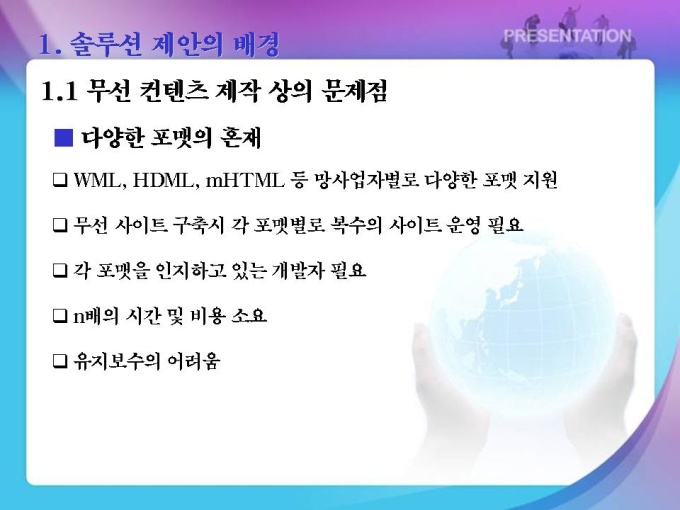 1. 솔루션 제안의 배경

PRESENTATION

1.1 무선 컨텐츠 제작 상의 문제점

■ 다양한 포맷의 혼재

❑ WML, HDML, mHTML 등 망사업자별로 다양한 포맷 지원

❑ 무선 사이트 구축시 각 포맷별로 복수의 사이트 운영 필요

❑ 각 포맷을 인지하고 있는 개발자 필요

❑ n배의 시간 및 비용 소요

❑ 유지보수의 어려움